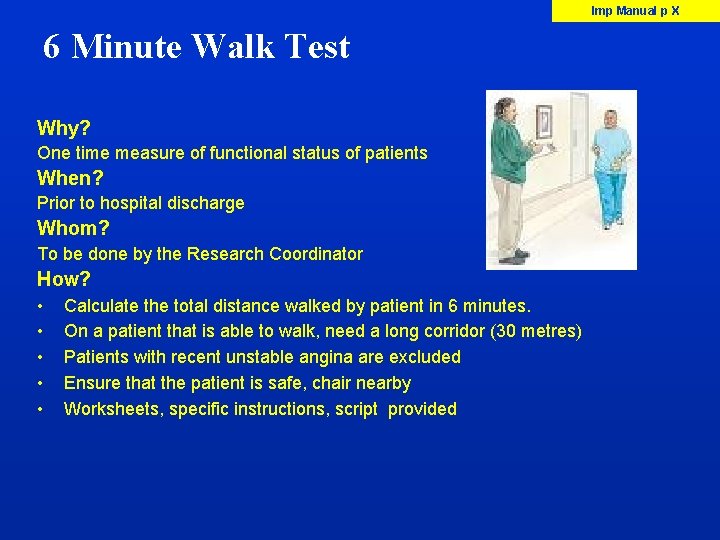 Imp Manual p X

6 Minute Walk Test

Why?
One time measure of functional status of patients
When?
Prior to hospital discharge
Whom?
To be done by the Research Coordinator
How?
• Calculate the total distance walked by patient in 6 minutes.
• On a patient that is able to walk, need a long corridor (30 metres)
• Patients with recent unstable angina are excluded
• Ensure that the patient is safe, chair nearby
• Worksheets, specific instructions, script provided